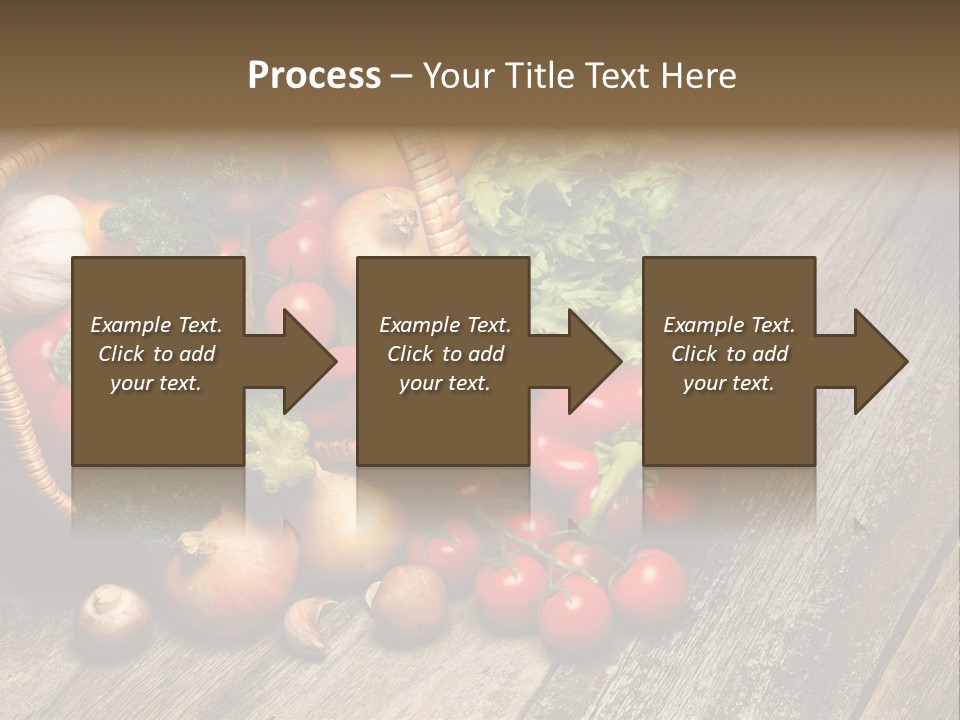 Process – Your Title Text Here

Example Text. Click to add your text.

Example Text. Click to add your text.

Example Text. Click to add your text.